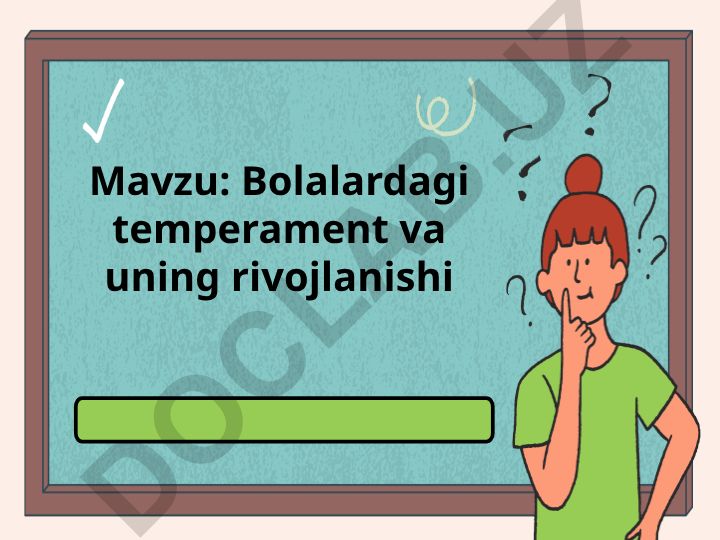 Mavzu: Bolalardagi temperament va uning rivojlanishi

DOCLAB.UZ